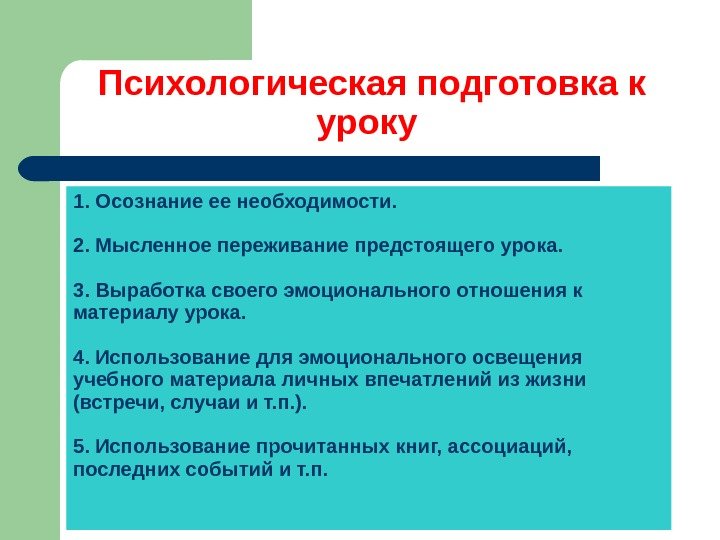 Психологическая подготовка к уроку

1. Осознание ее необходимости.

2. Мысленное переживание предстоящего урока.

3. Выработка своего эмоционального отношения к материалу урока.

4. Использование для эмоционального освещения учебного материала личных впечатлений из жизни (встречи, случаи и т.п.).

5. Использование прочитанных книг, ассоциаций, последних событий и т.п.